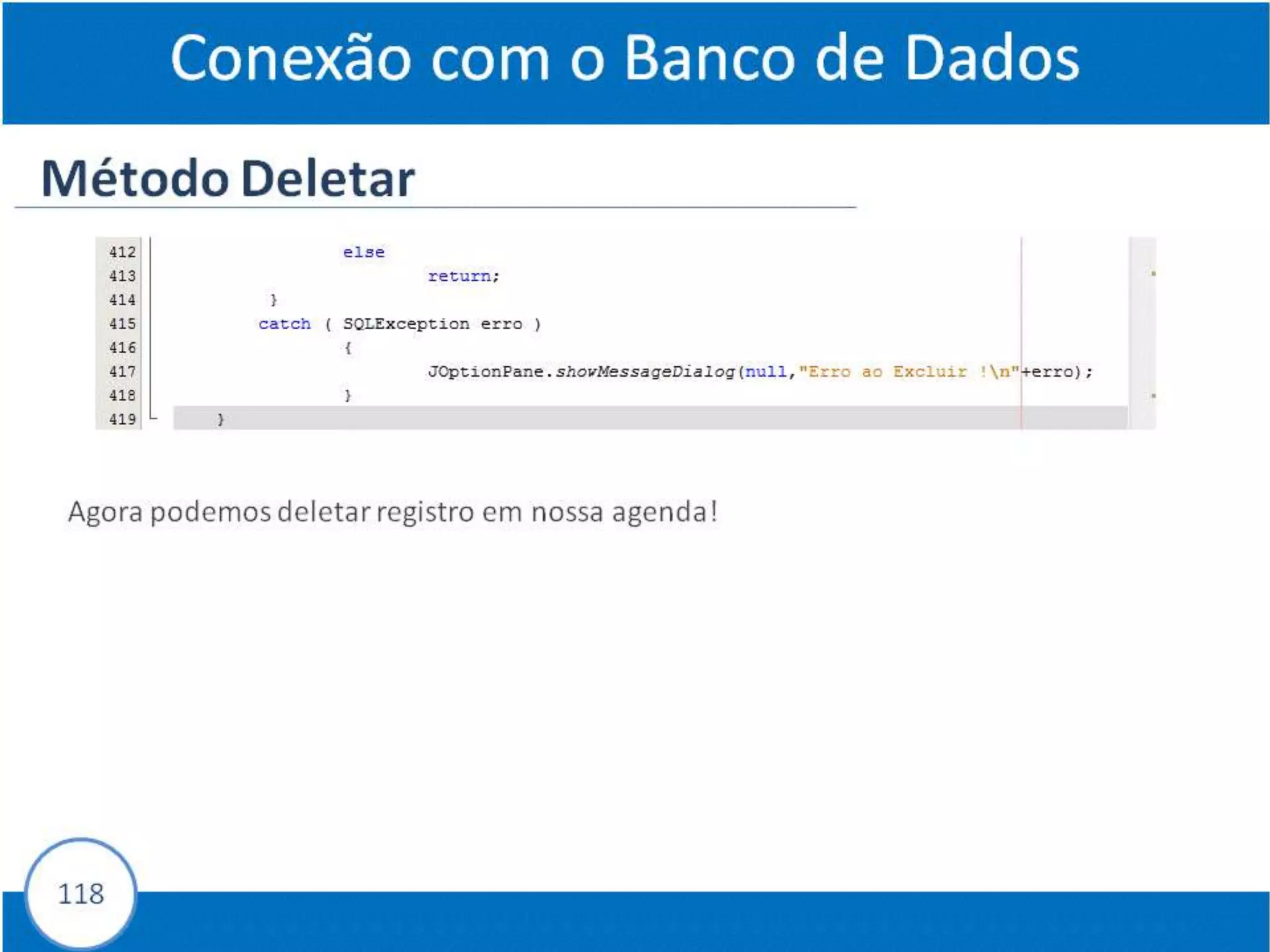 Conexão com o Banco de Dados

Método Deletar

412 else
413 return;
414 }
415 catch ( SQLException erro )
416 {
417 JOptionPane.showMessageDialog(null,"Erro ao Excluir !\n"+erro);
418 }
419 }

Agora podemos deletar registro em nossa agenda!

118